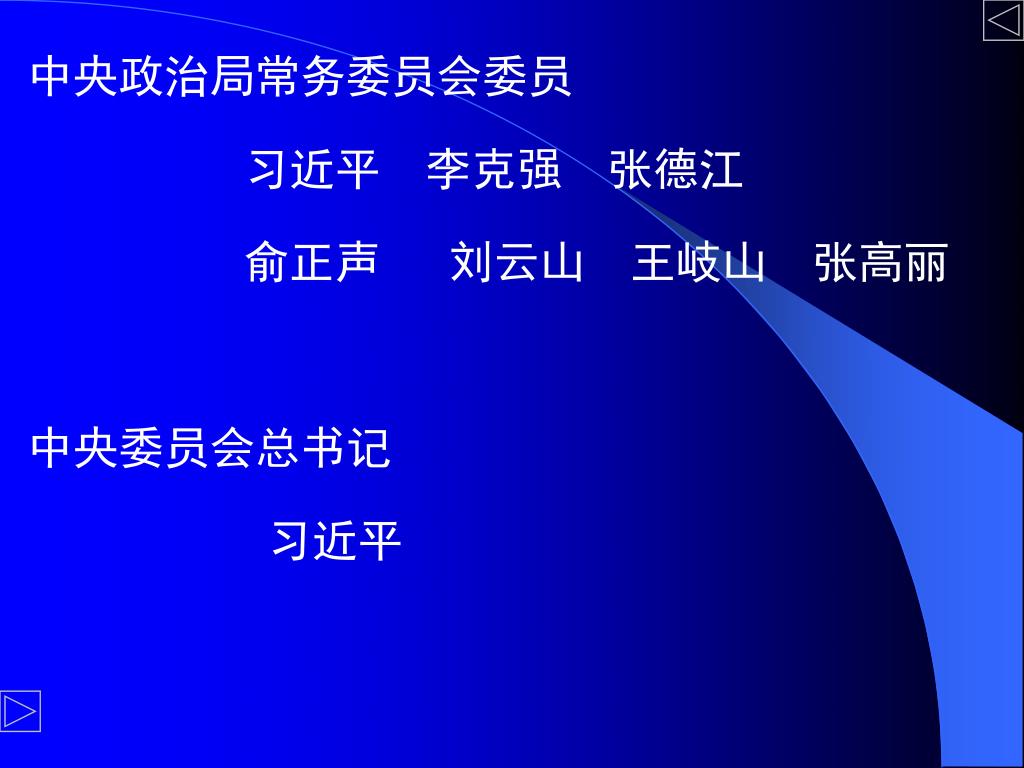 中央政治局常务委员会委员

习近平　李克强　张德江

俞正声　刘云山　王岐山　张高丽

中央委员会总书记

习近平